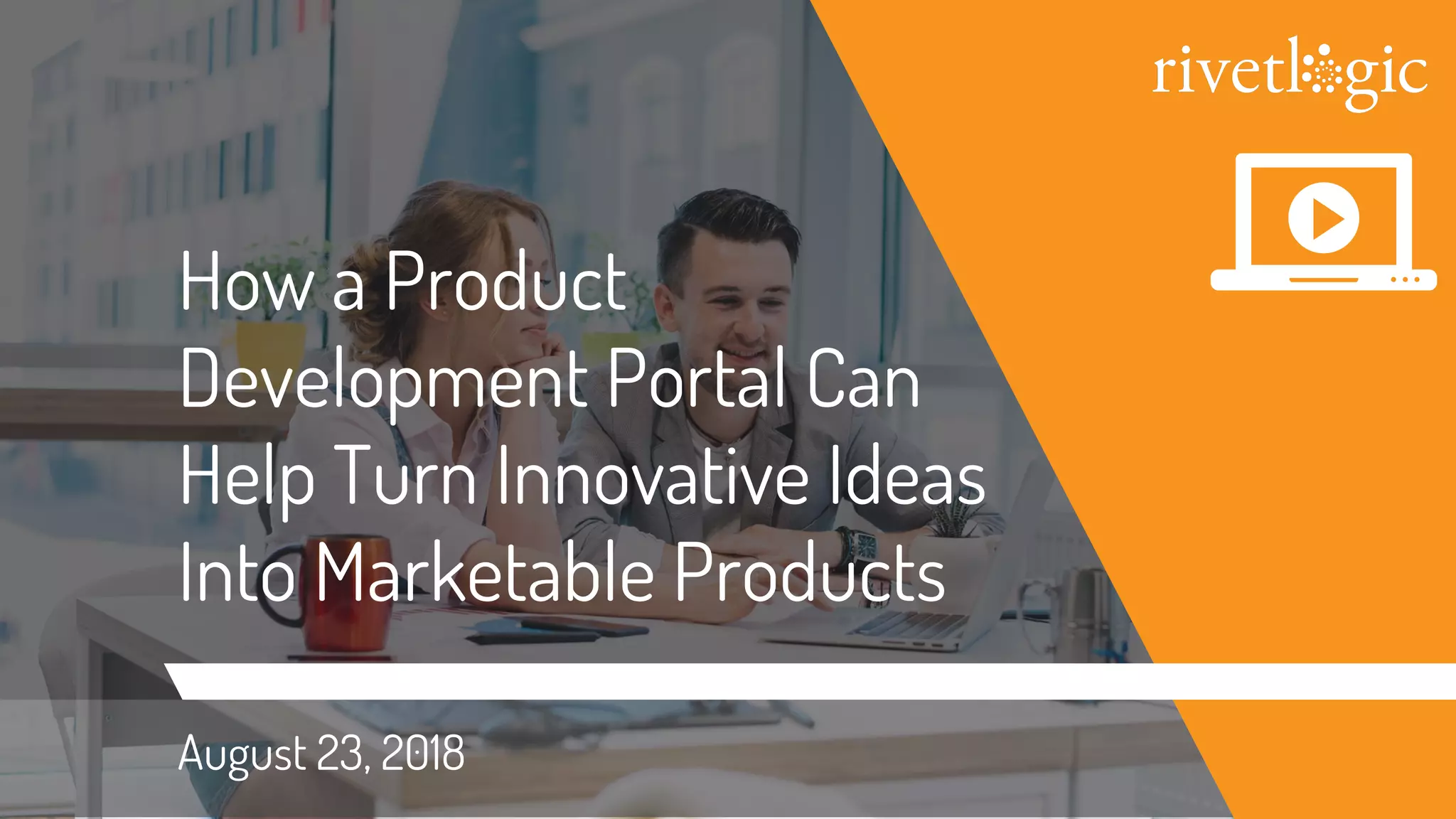 rivetlogic

How a Product Development Portal Can Help Turn Innovative Ideas Into Marketable Products

August 23, 2018